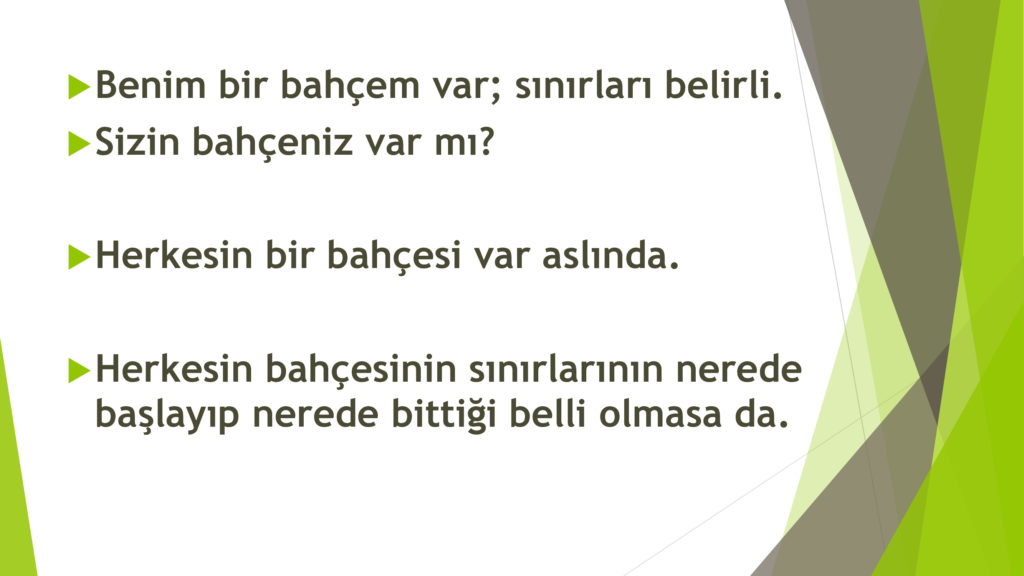 Benim bir bahçem var; sınırları belirli.
Sizin bahçeniz var mı?

Herkesin bir bahçesi var aslında.

Herkesin bahçesinin sınırlarının nerede başlayıp nerede bittiği belli olmasa da.